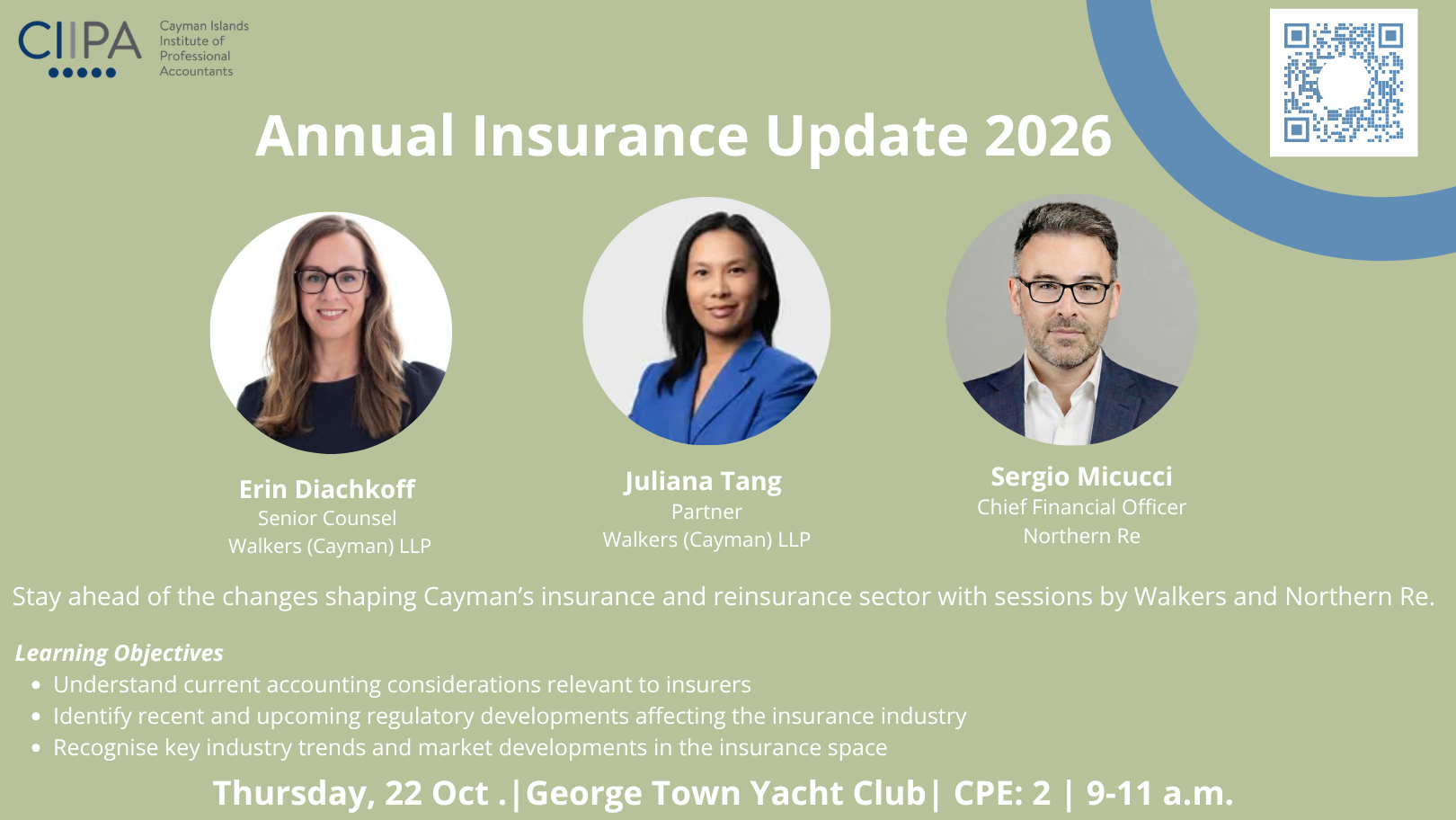 CIIPA
Cayman Islands
Institute of
Professional
Accountants

Annual Insurance Update 2026

Erin Diachkoff
Senior Counsel
Walkers (Cayman) LLP

Juliana Tang
Partner
Walkers (Cayman) LLP

Sergio Micucci
Chief Financial Officer
Northern Re

Stay ahead of the changes shaping Cayman's insurance and reinsurance sector with sessions by Walkers and Northern Re.

Learning Objectives
• Understand current accounting considerations relevant to insurers
• Identify recent and upcoming regulatory developments affecting the insurance industry
• Recognise key industry trends and market developments in the insurance space

Thursday, 22 Oct .|George Town Yacht Club| CPE: 2 | 9-11 a.m.